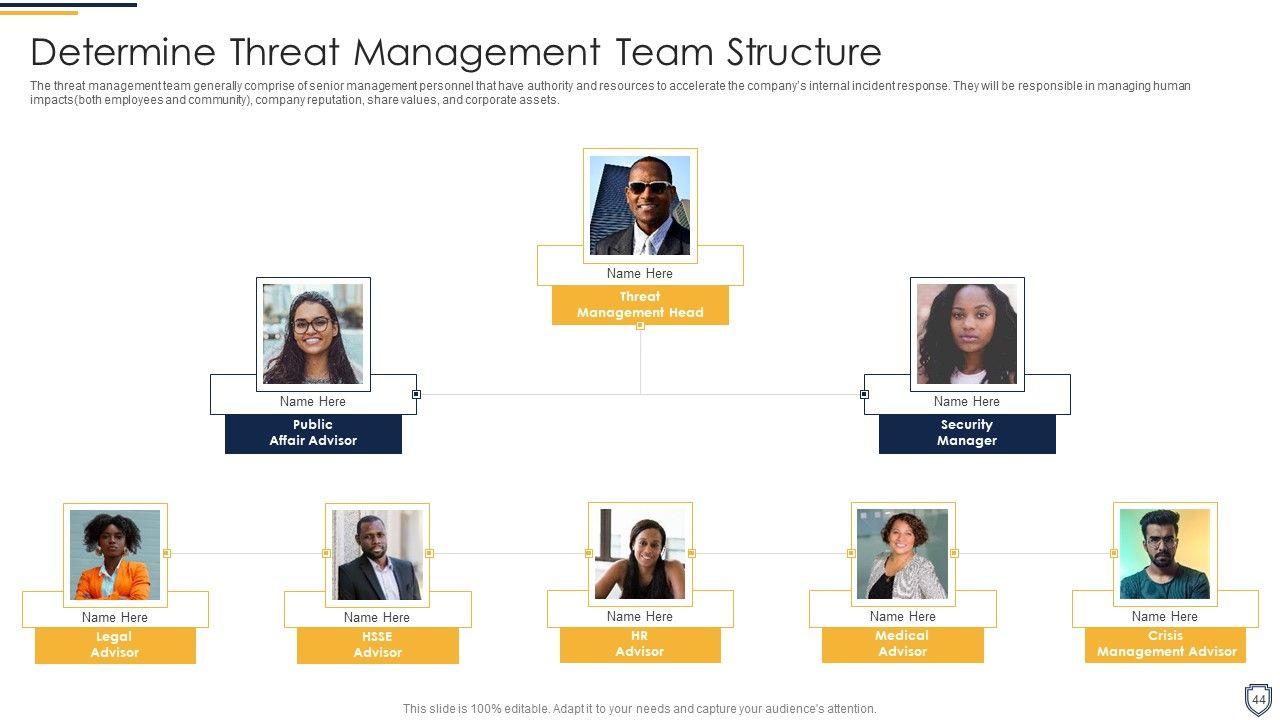 Determine Threat Management Team Structure

The threat management team generally comprise of senior management personnel that have authority and resources to accelerate the company's internal incident response. They will be responsible in managing human impacts(both employees and community), company reputation, share values, and corporate assets.

Name Here
Threat Management Head

Name Here
Public Affair Advisor

Name Here
Security Manager

Name Here
Legal Advisor

Name Here
HSSE Advisor

Name Here
HR Advisor

Name Here
Medical Advisor

Name Here
Crisis Management Advisor

This slide is 100% editable. Adapt it to your needs and capture your audience's attention.

44